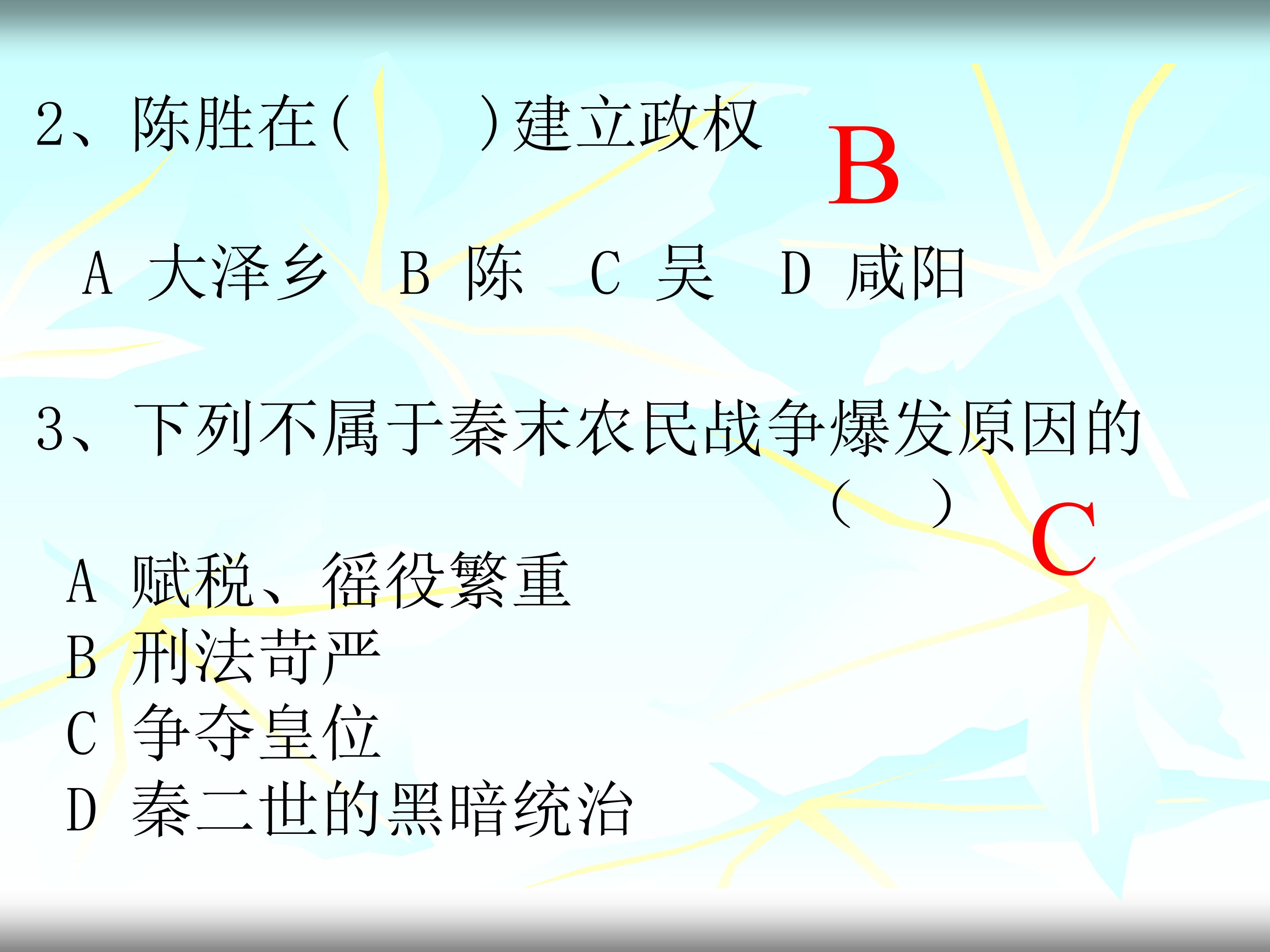 2、陈胜在（ ）建立政权

B

A 大泽乡 B 陈 C 吴 D 咸阳

3、下列不属于秦末农民战争爆发原因的（ ）

C

A 赋税、徭役繁重
B 刑法苛严
C 争夺皇位
D 秦二世的黑暗统治